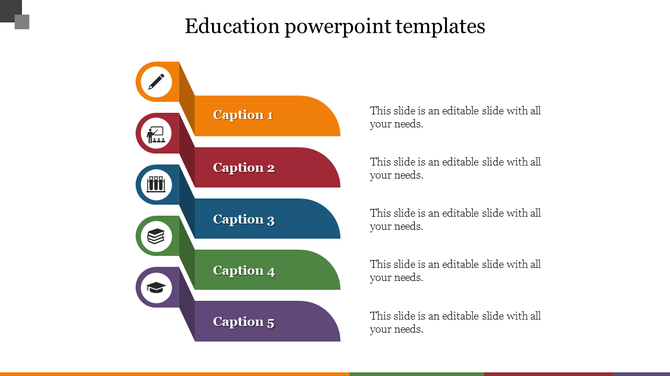 Education powerpoint templates

Caption 1

This slide is an editable slide with all your needs.

Caption 2

This slide is an editable slide with all your needs.

Caption 3

This slide is an editable slide with all your needs.

Caption 4

This slide is an editable slide with all your needs.

Caption 5

This slide is an editable slide with all your needs.